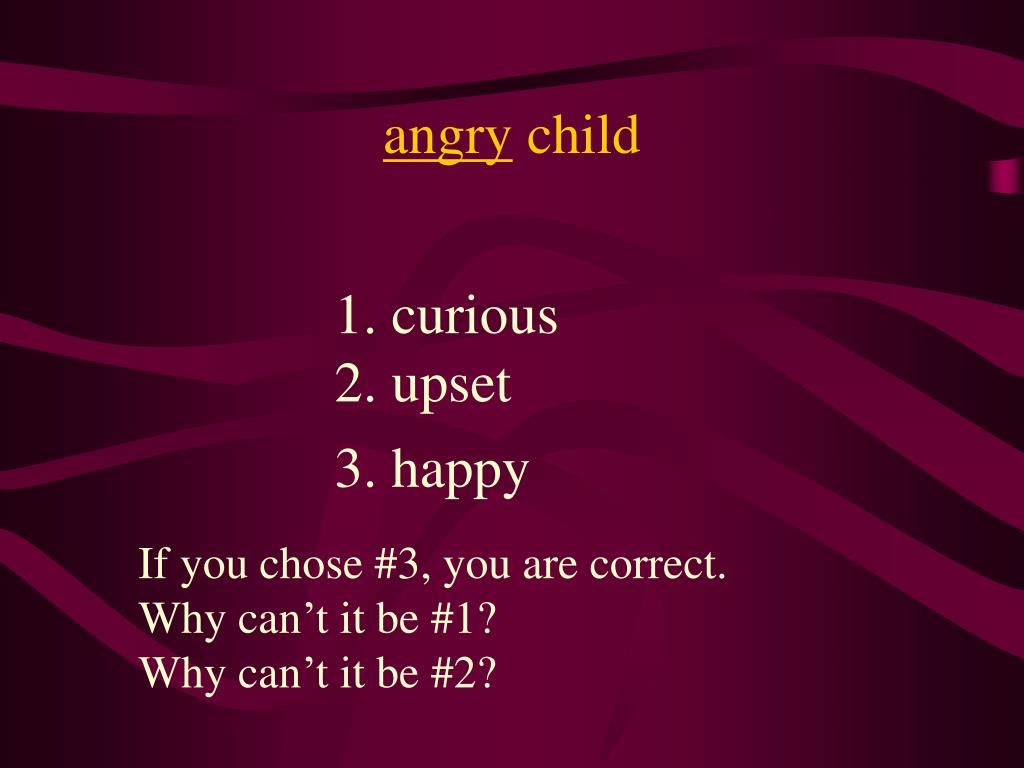 angry child

1. curious
2. upset
3. happy

If you chose #3, you are correct.
Why can’t it be #1?
Why can’t it be #2?